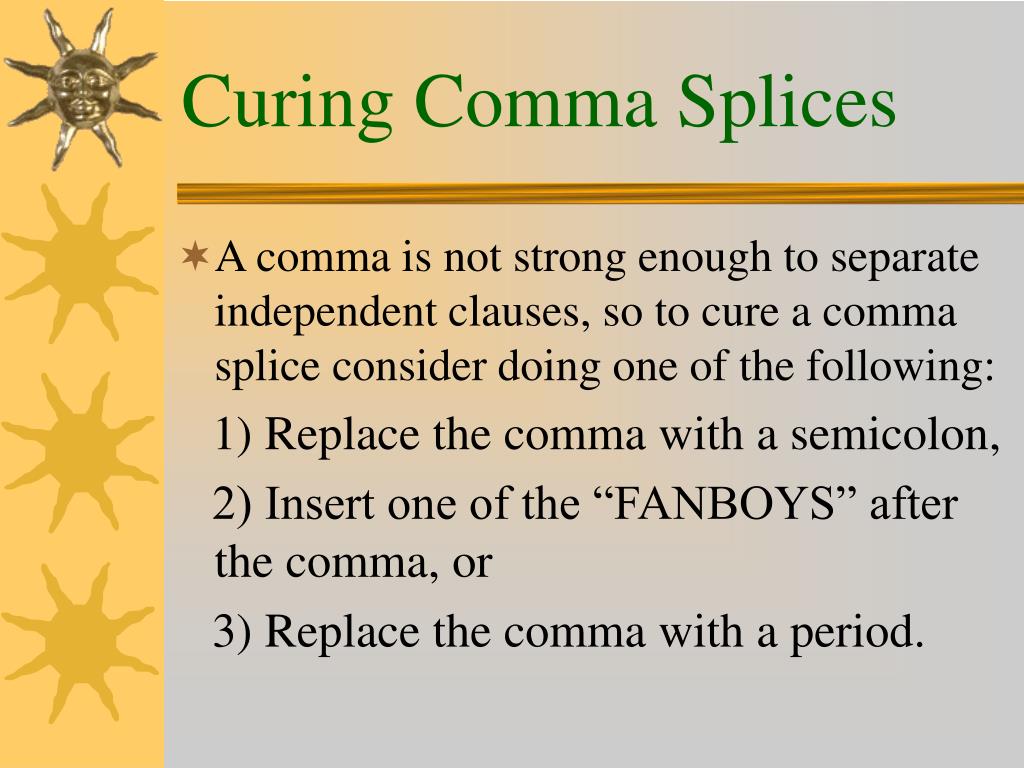 Curing Comma Splices

A comma is not strong enough to separate independent clauses, so to cure a comma splice consider doing one of the following:

1) Replace the comma with a semicolon,

2) Insert one of the “FANBOYS” after the comma, or

3) Replace the comma with a period.